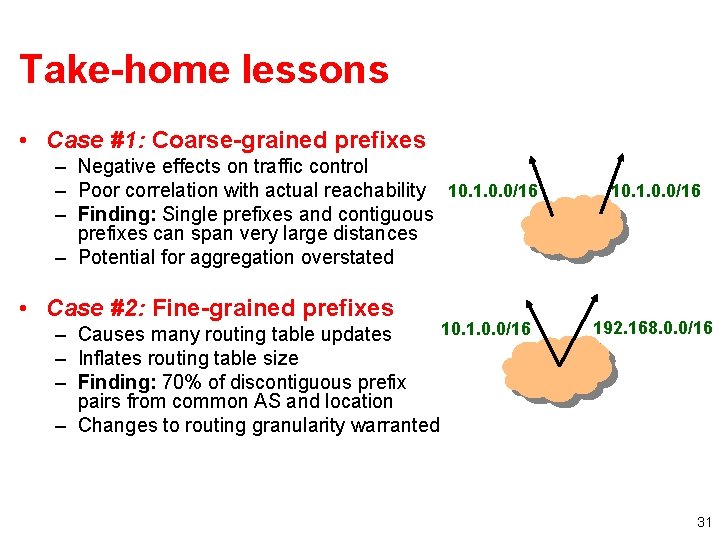 Take-home lessons

• Case #1: Coarse-grained prefixes
– Negative effects on traffic control
– Poor correlation with actual reachability
– Finding: Single prefixes and contiguous prefixes can span very large distances
– Potential for aggregation overstated

10.1.0.0/16
10.1.0.0/16

• Case #2: Fine-grained prefixes
– Causes many routing table updates
– Inflates routing table size
– Finding: 70% of discontiguous prefix pairs from common AS and location
– Changes to routing granularity warranted

10.1.0.0/16
192.168.0.0/16

31